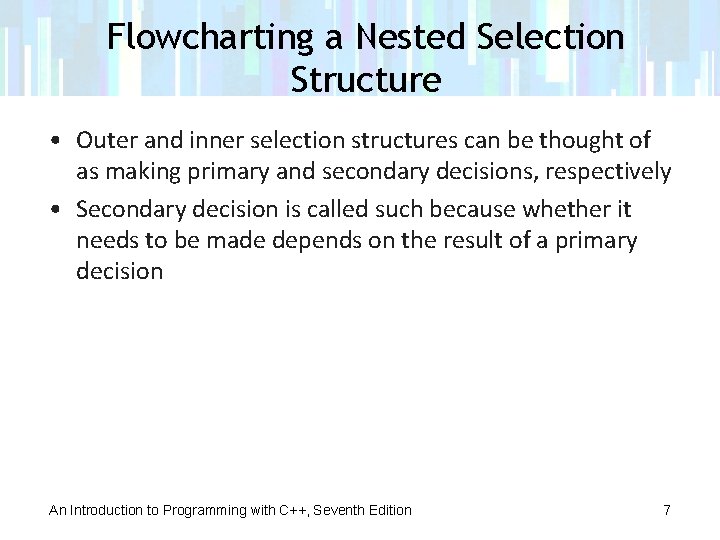 Flowcharting a Nested Selection Structure

• Outer and inner selection structures can be thought of as making primary and secondary decisions, respectively

• Secondary decision is called such because whether it needs to be made depends on the result of a primary decision

An Introduction to Programming with C++, Seventh Edition

7